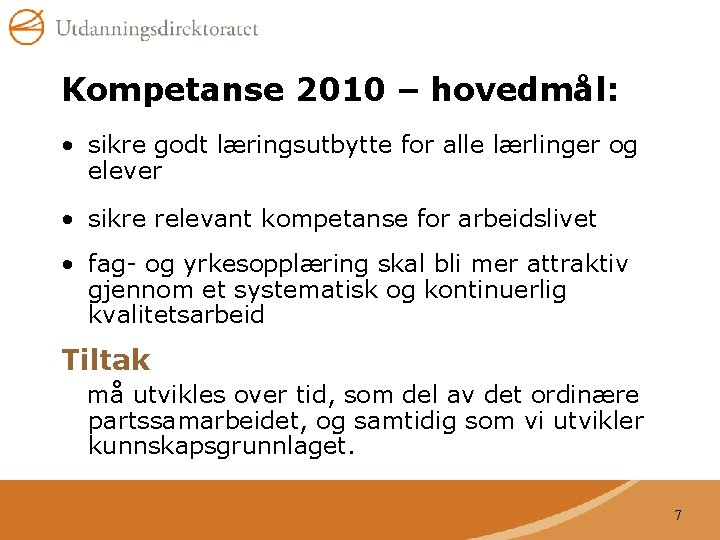 Utdanningsdirektoratet

Kompetanse 2010 – hovedmål:

• sikre godt læringsutbytte for alle lærlinger og elever

• sikre relevant kompetanse for arbeidslivet

• fag- og yrkesopplæring skal bli mer attraktiv gjennom et systematisk og kontinuerlig kvalitetsarbeid

Tiltak

må utvikles over tid, som del av det ordinære partssamarbeidet, og samtidig som vi utvikler kunnskapsgrunnlaget.

7